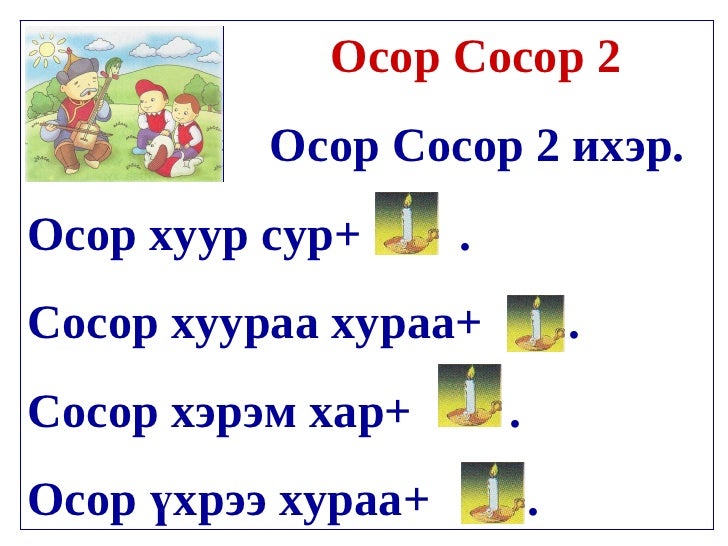 Осор Сосор 2

Осор Сосор 2 ихэр.

Осор хуур сур+ .

Сосор хуураа хураа+ .

Сосор хэрэм хар+ .

Осор үхрээ хураа+ .